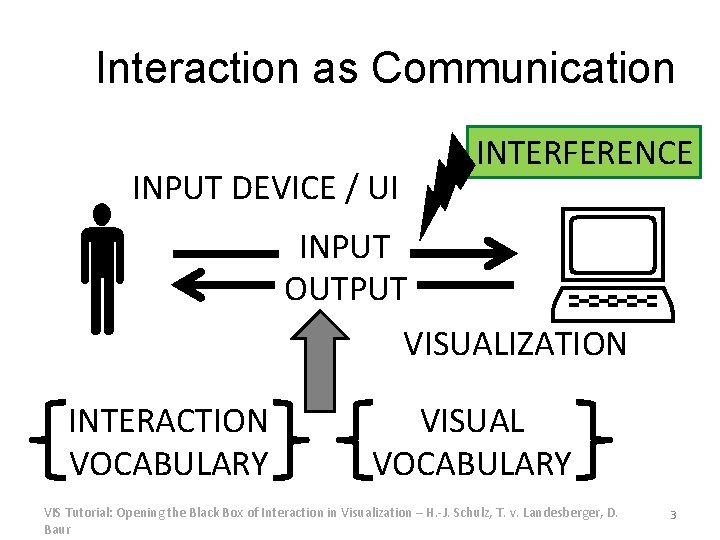 Interaction as Communication

INTERFERENCE

INPUT DEVICE / UI

INPUT

OUTPUT

VISUALIZATION

INTERACTION VOCABULARY

VISUAL VOCABULARY

VIS Tutorial: Opening the Black Box of Interaction in Visualization – H.-J. Schulz, T. v. Landesberger, D. Baur

3